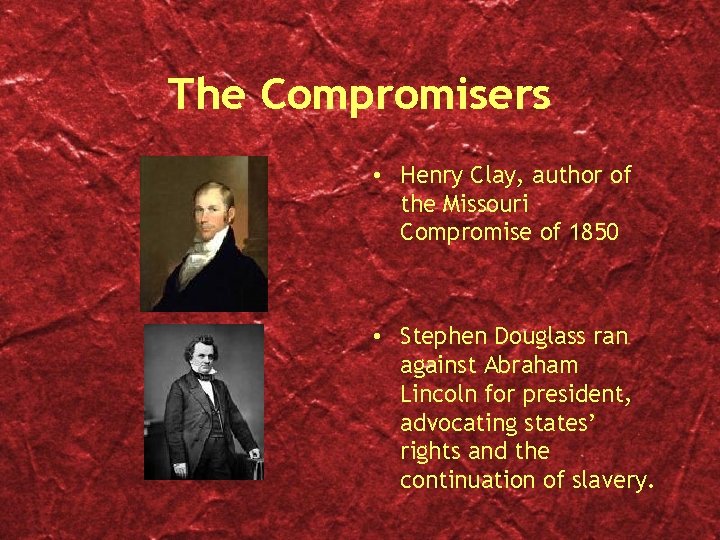 The Compromisers

• Henry Clay, author of the Missouri Compromise of 1850

• Stephen Douglass ran against Abraham Lincoln for president, advocating states' rights and the continuation of slavery.